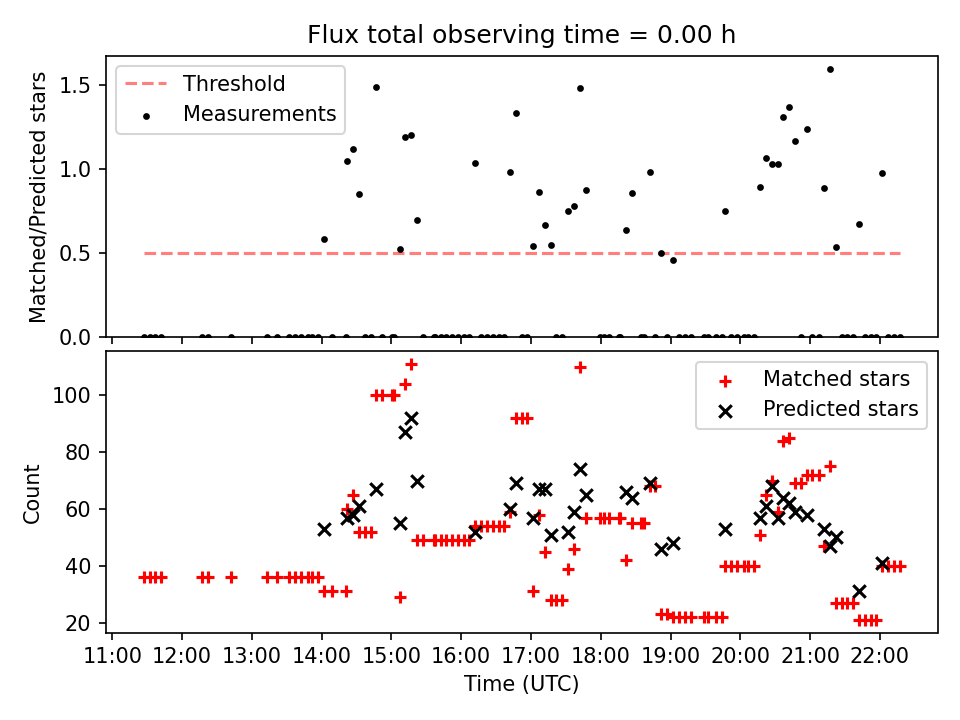 Flux total observing time = 0.00 h

Threshold
Measurements

Matched/Predicted stars

1.5
1.0
0.5
0.0

Matched stars
Predicted stars

Count

100
80
60
40
20

11:00 12:00 13:00 14:00 15:00 16:00 17:00 18:00 19:00 20:00 21:00 22:00

Time (UTC)